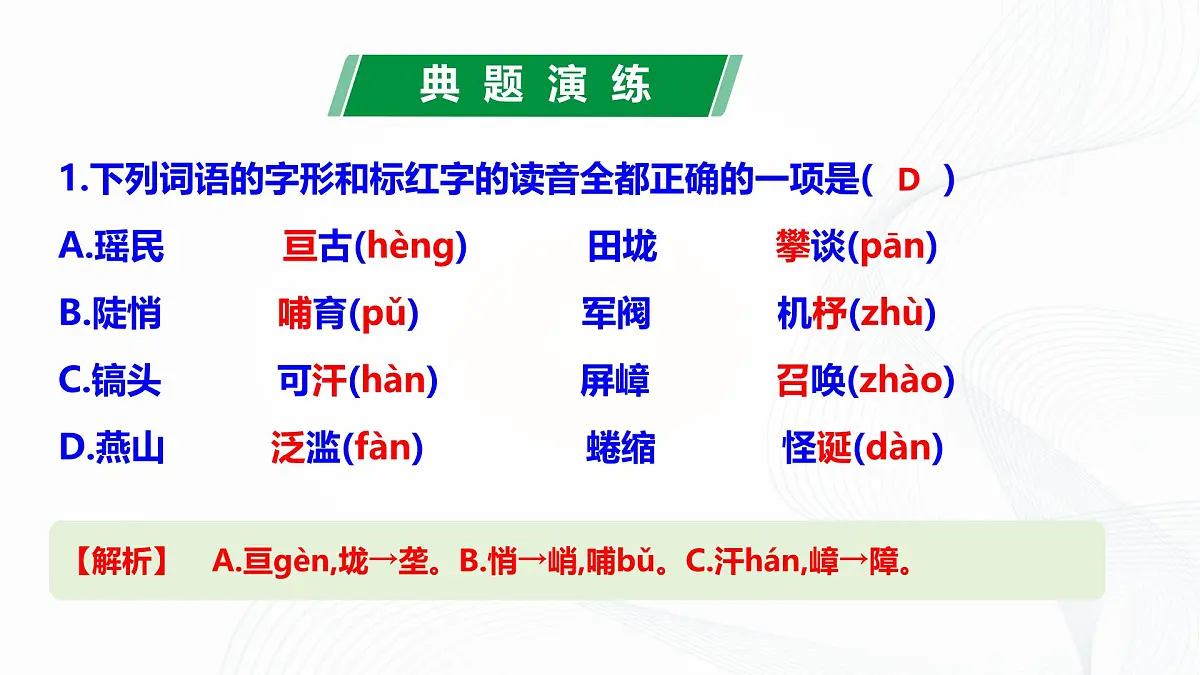 典题演练

1.下列词语的字形和标红字的读音全都正确的一项是( D )

A.瑶民 亘古(hèng) 田垅 攀谈(pān)

B.陡悄 哺育(pǔ) 军阀 机杼(zhù)

C.镐头 可汗(hàn) 屏嶂 召唤(zhào)

D.燕山 泛滥(fàn) 蜷缩 怪诞(dàn)

【解析】 A.亘gèn,垅→垄。B.悄→峭,哺bǔ。C.汗hán,嶂→障。